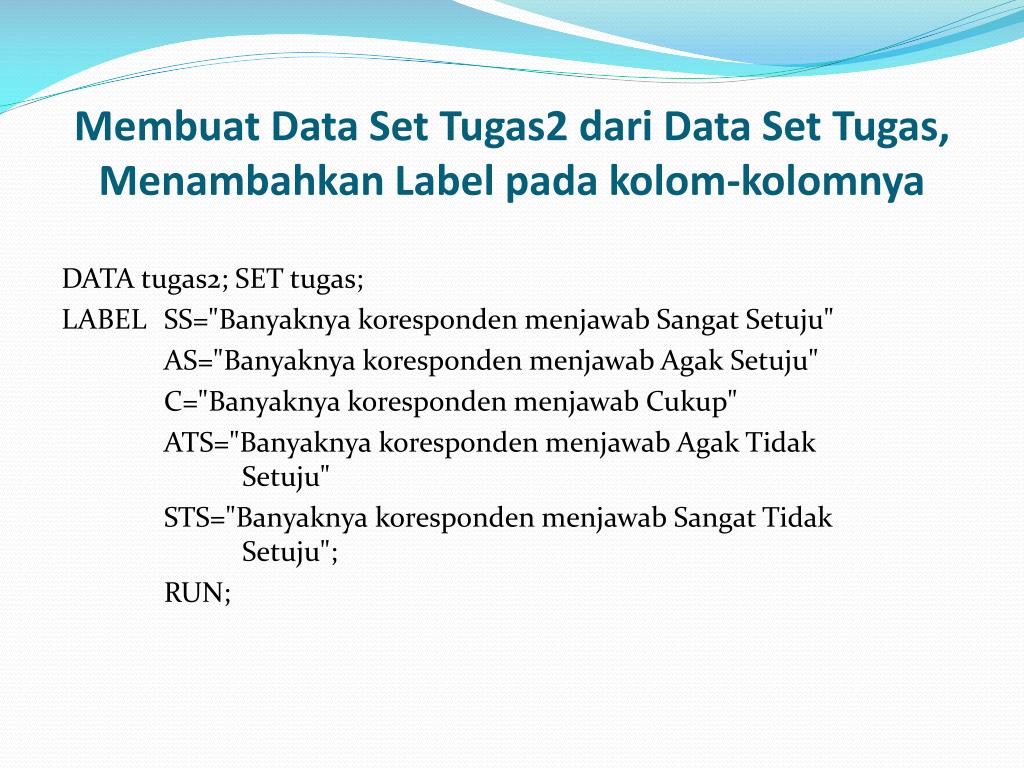 Membuat Data Set Tugas2 dari Data Set Tugas, Menambahkan Label pada kolom-kolomnya

DATA tugas2; SET tugas;
LABEL SS="Banyaknya koresponden menjawab Sangat Setuju"
AS="Banyaknya koresponden menjawab Agak Setuju"
C="Banyaknya koresponden menjawab Cukup"
ATS="Banyaknya koresponden menjawab Agak Tidak Setuju"
STS="Banyaknya koresponden menjawab Sangat Tidak Setuju";
RUN;